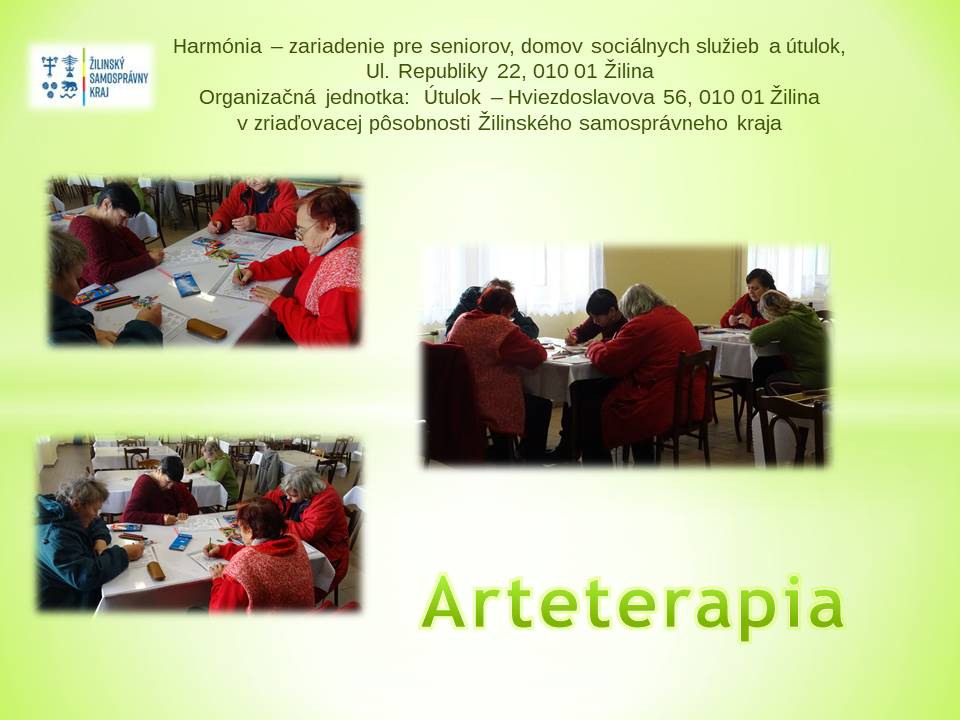 ŽILINSKÝ SAMOSPRÁVNY KRAJ

Harmónia – zariadenie pre seniorov, domov sociálnych služieb a útulok, Ul. Republiky 22, 010 01 Žilina
Organizačná jednotka: Útulok – Hviezdoslavova 56, 010 01 Žilina
v zriaďovacej pôsobnosti Žilinského samosprávneho kraja

Arteterapia